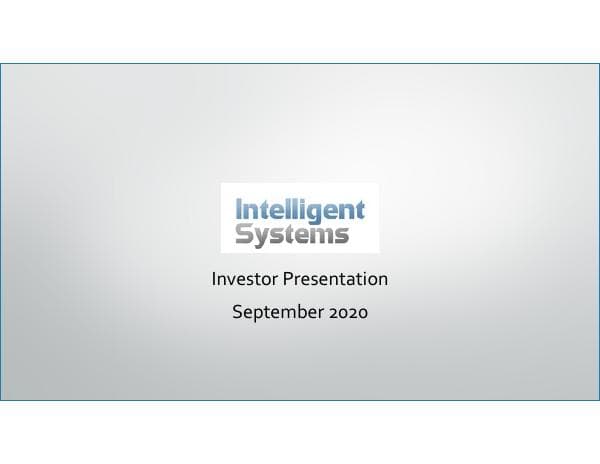 Intelligent
Systems

Investor Presentation

September 2020